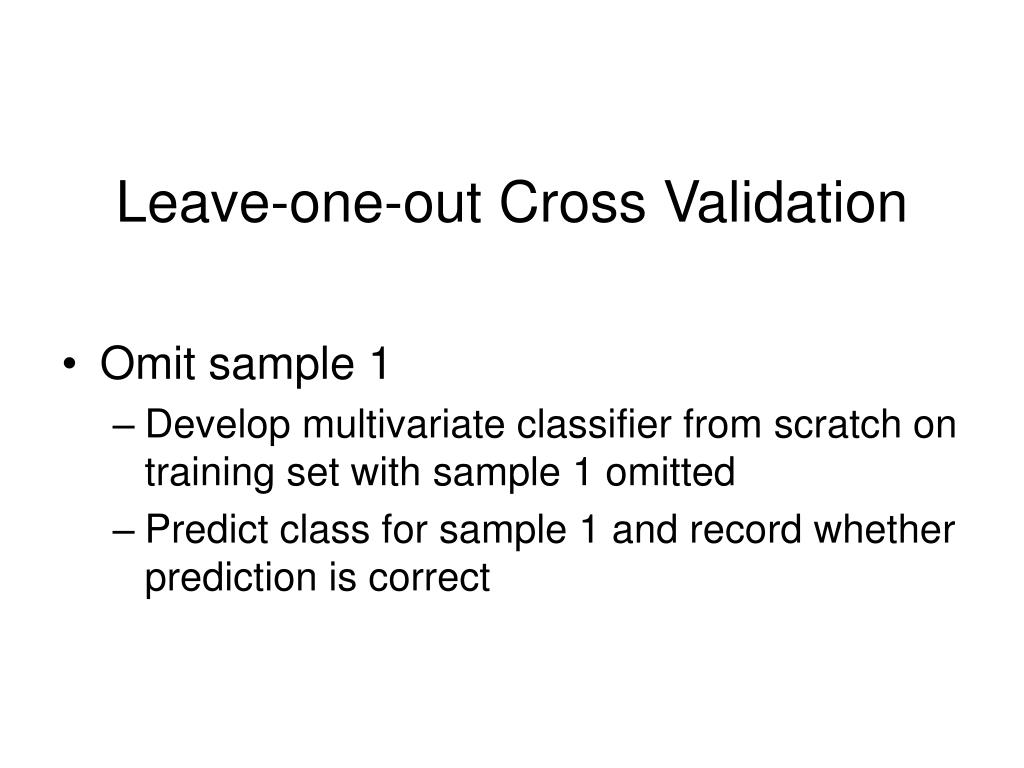 Leave-one-out Cross Validation

• Omit sample 1
– Develop multivariate classifier from scratch on training set with sample 1 omitted
– Predict class for sample 1 and record whether prediction is correct